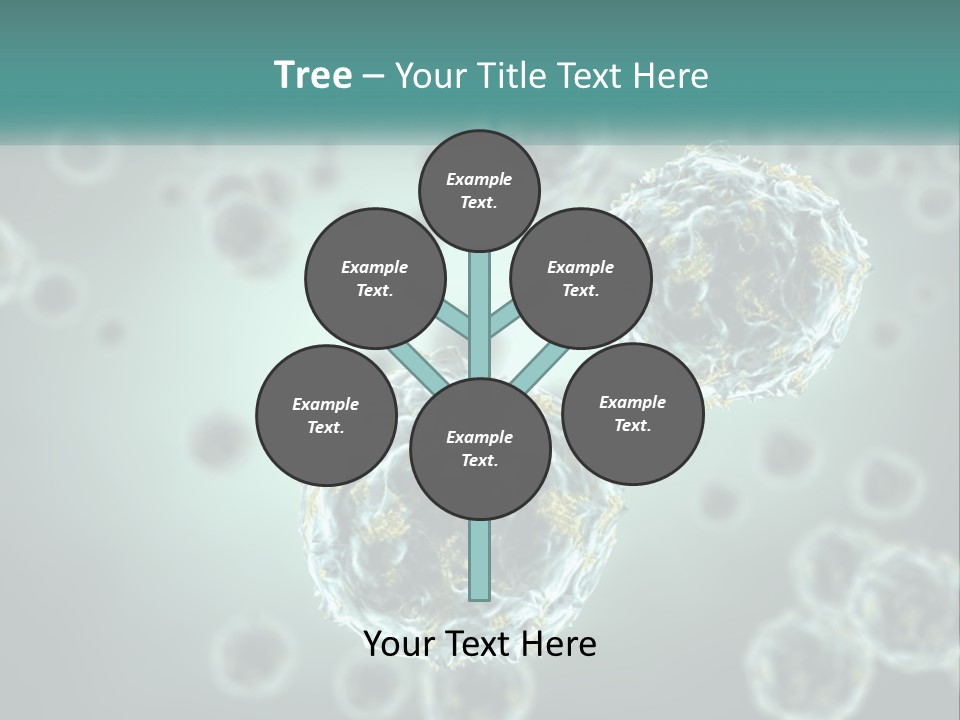 Tree – Your Title Text Here

Example Text.

Example Text.

Example Text.

Example Text.

Example Text.

Example Text.

Your Text Here